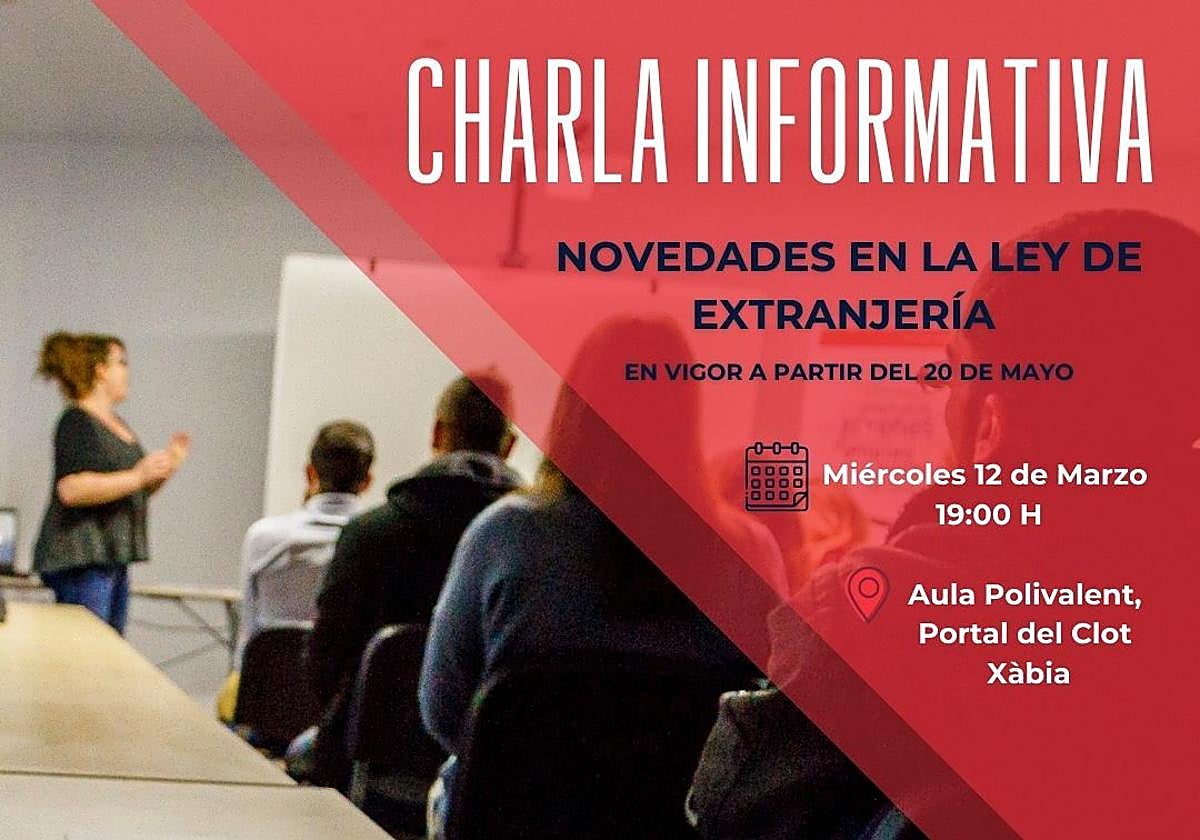 CHARLA INFORMATIVA

NOVEDADES EN LA LEY DE EXTRANJERÍA

EN VIGOR A PARTIR DEL 20 DE MAYO

Miércoles 12 de Marzo
19:00 H

Aula Polivalent,
Portal del Clot
Xàbia